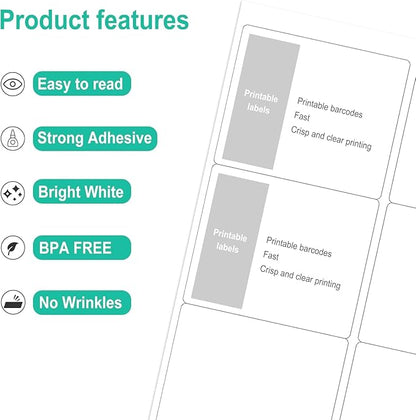 Product features

Easy to read

Strong Adhesive

Bright White

BPA FREE

No Wrinkles

Printable labels

Printable barcodes
Fast
Crisp and clear printing

Printable labels

Printable barcodes
Fast
Crisp and clear printing